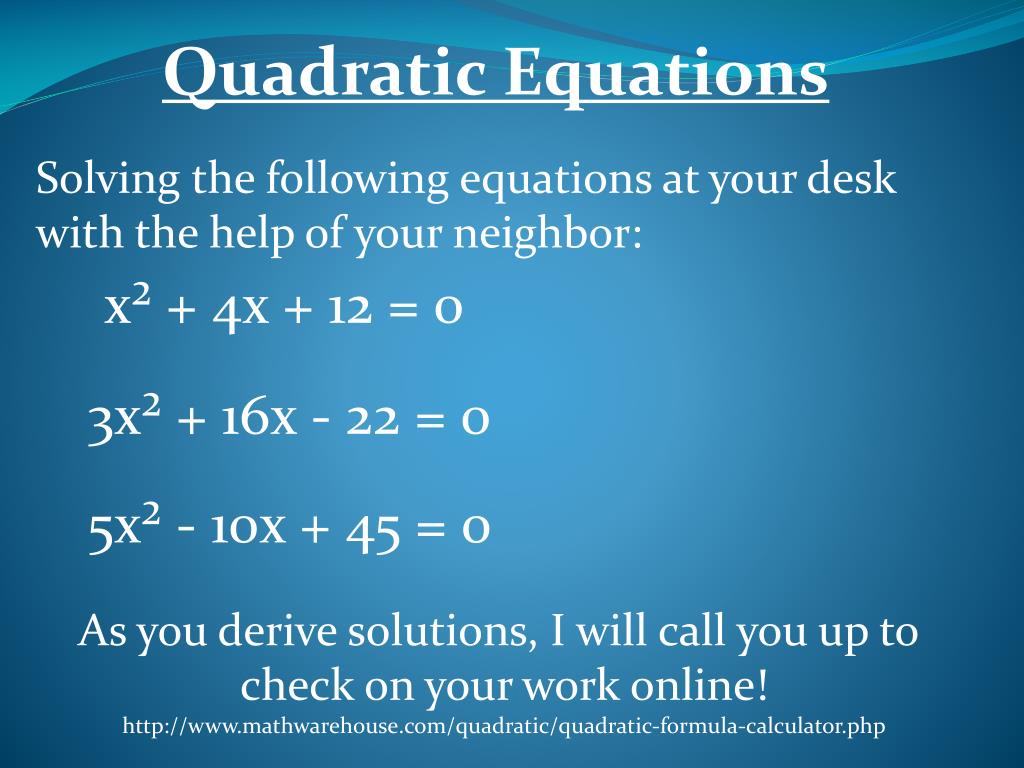 Quadratic Equations

Solving the following equations at your desk with the help of your neighbor:

$x^2 + 4x + 12 = 0$

$3x^2 + 16x - 22 = 0$

$5x^2 - 10x + 45 = 0$

As you derive solutions, I will call you up to check on your work online!

http://www.mathwarehouse.com/quadratic/quadratic-formula-calculator.php